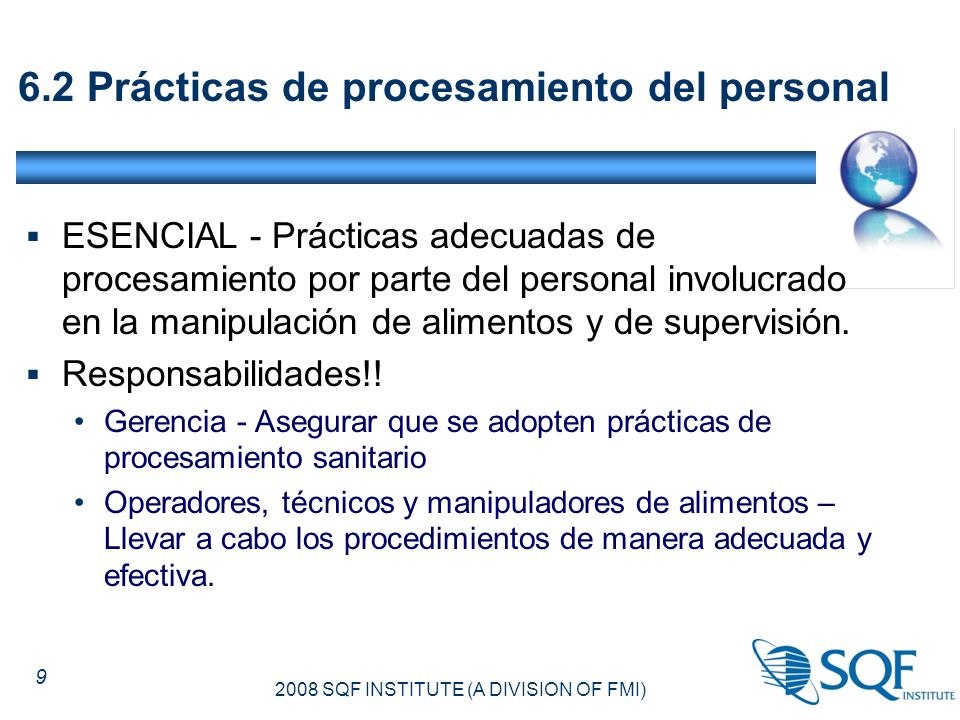 6.2 Prácticas de procesamiento del personal

▪ ESENCIAL - Prácticas adecuadas de procesamiento por parte del personal involucrado en la manipulación de alimentos y de supervisión.

▪ Responsabilidades!!

• Gerencia - Asegurar que se adopten prácticas de procesamiento sanitario

• Operadores, técnicos y manipuladores de alimentos – Llevar a cabo los procedimientos de manera adecuada y efectiva.

9

2008 SQF INSTITUTE (A DIVISION OF FMI)

SQF INSTITUTE